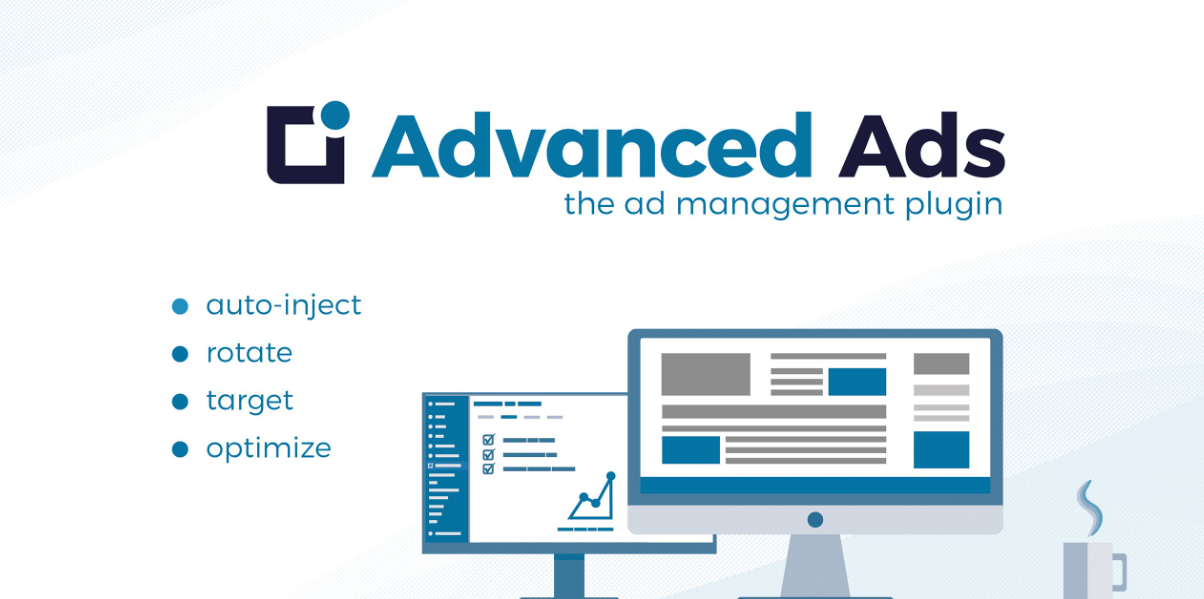 Advanced Ads
the ad management plugin

auto-inject
rotate
target
optimize